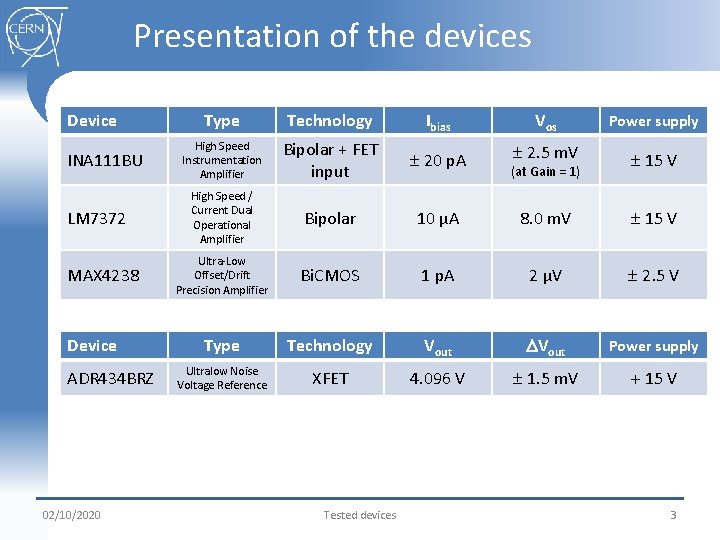 CERN

Presentation of the devices

| Device | Type | Technology | $I_{bias}$ | $V_{os}$ | Power supply |
|---|---|---|---|---|---|
| INA111BU | High Speed Instrumentation Amplifier | Bipolar + FET input | ± 20 pA | ± 2.5 mV (at Gain = 1) | ± 15 V |
| LM7372 | High Speed / Current Dual Operational Amplifier | Bipolar | 10 µA | 8.0 mV | ± 15 V |
| MAX4238 | Ultra-Low Offset/Drift Precision Amplifier | BiCMOS | 1 pA | 2 µV | ± 2.5 V |

| Device | Type | Technology | $V_{out}$ | $\Delta V_{out}$ | Power supply |
|---|---|---|---|---|---|
| ADR434BRZ | Ultralow Noise Voltage Reference | XFET | 4.096 V | ± 1.5 mV | + 15 V |

02/10/2020 Tested devices 3